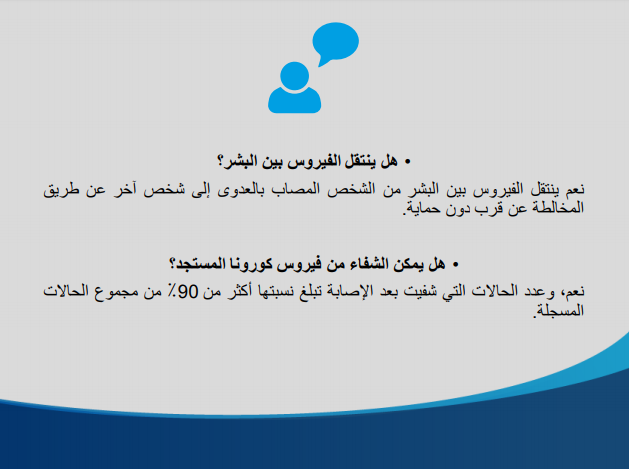 • هل ينتقل الفيروس بين البشر؟

نعم ينتقل الفيروس بين البشر من الشخص المصاب بالعدوى إلى شخص آخر عن طريق المخالطة عن قرب دون حماية.

• هل يمكن الشفاء من فيروس كورونا المستجد؟

نعم، وعدد الحالات التي شفيت بعد الإصابة تبلغ نسبتها أكثر من 90٪ من مجموع الحالات المسجلة.